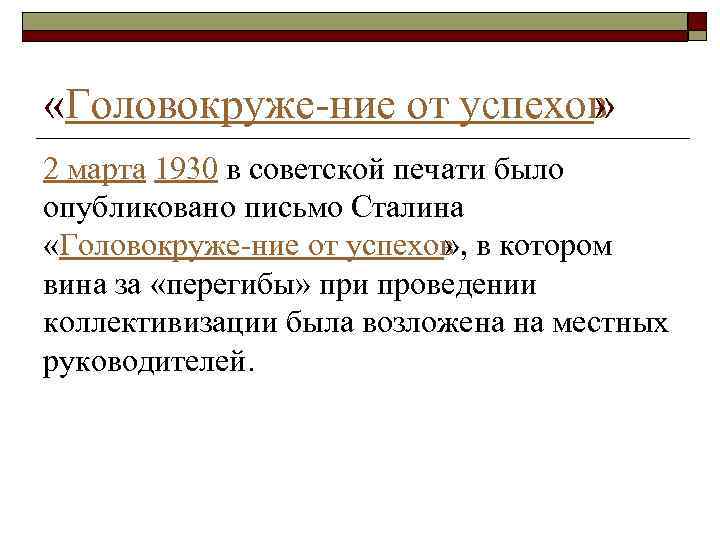 «Головокруже-ние от успехов»

2 марта 1930 в советской печати было опубликовано письмо Сталина «Головокруже-ние от успехов», в котором вина за «перегибы» при проведении коллективизации была возложена на местных руководителей.